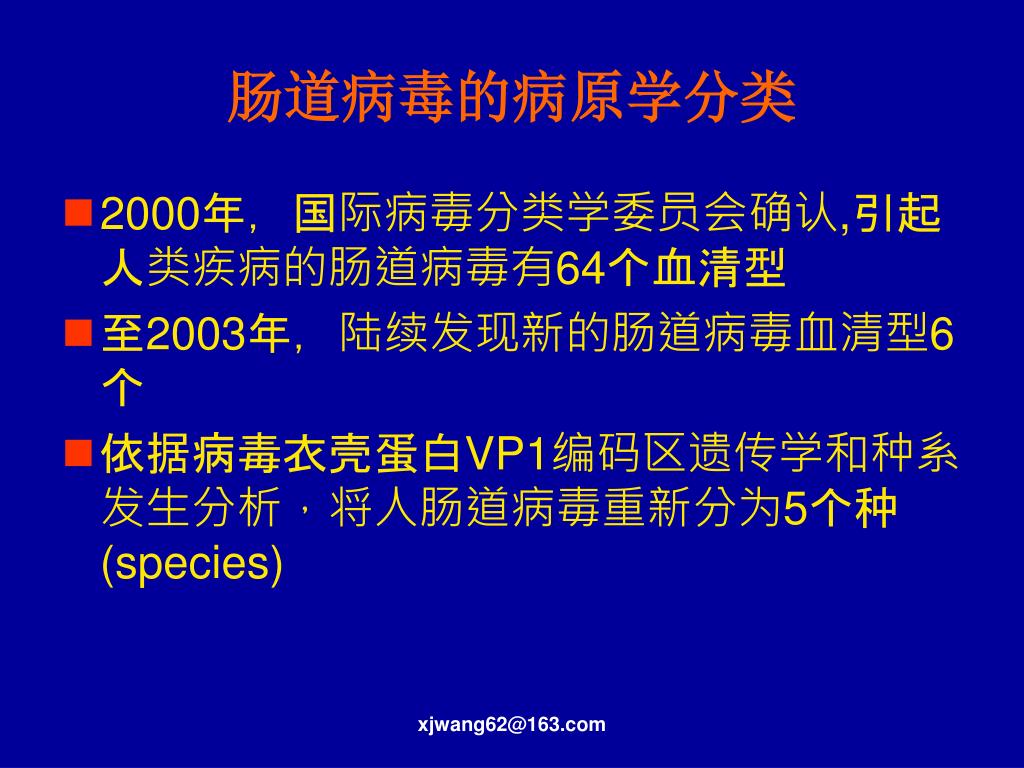 肠道病毒的病原学分类

2000年，国际病毒分类学委员会确认,引起人类疾病的肠道病毒有64个血清型

至2003年，陆续发现新的肠道病毒血清型6个

依据病毒衣壳蛋白VP1编码区遗传学和种系发生分析，将人肠道病毒重新分为5个种(species)

xjwang62@163.com